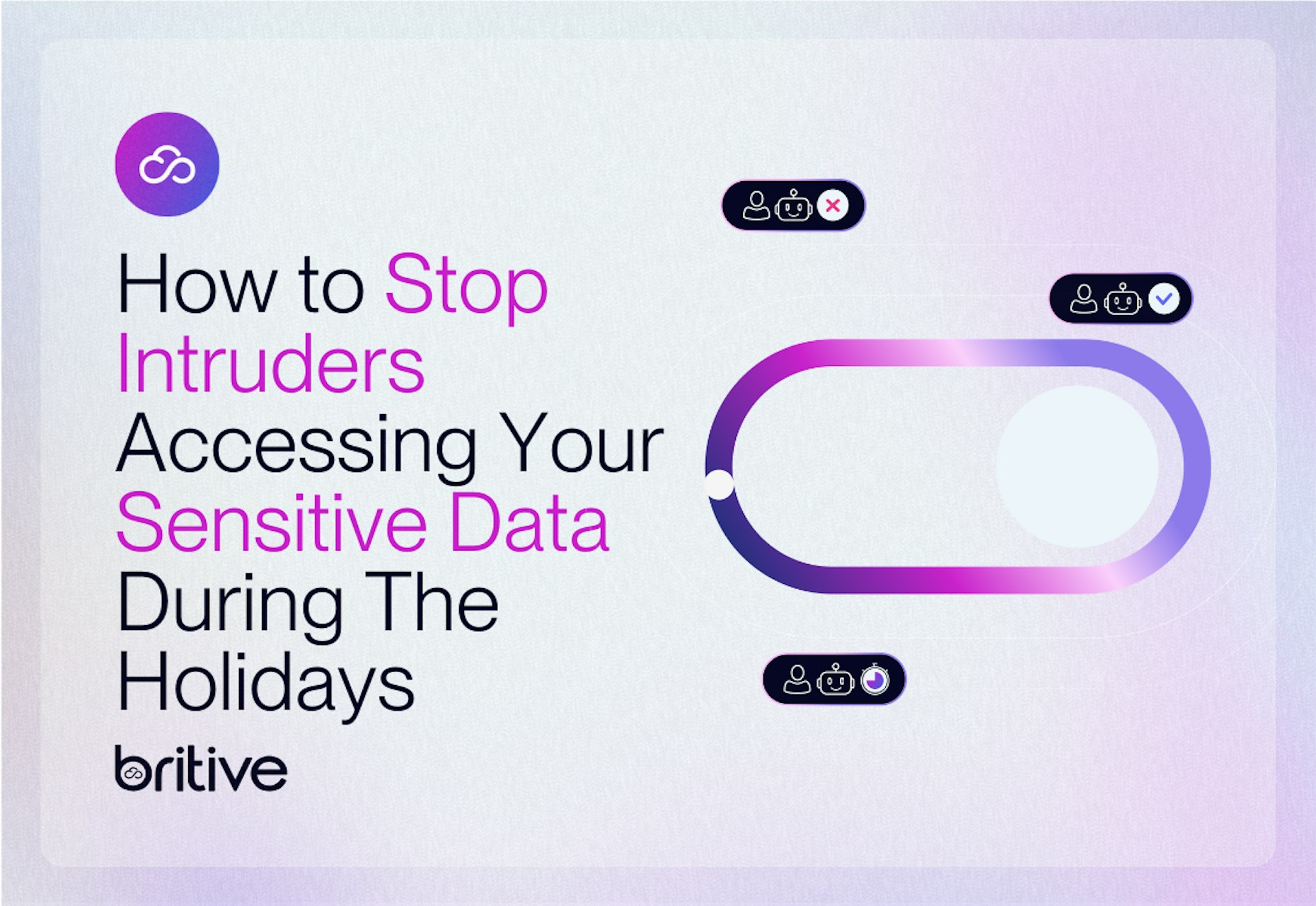 How to Stop Intruders Accessing Your Sensitive Data During The Holidays

britive